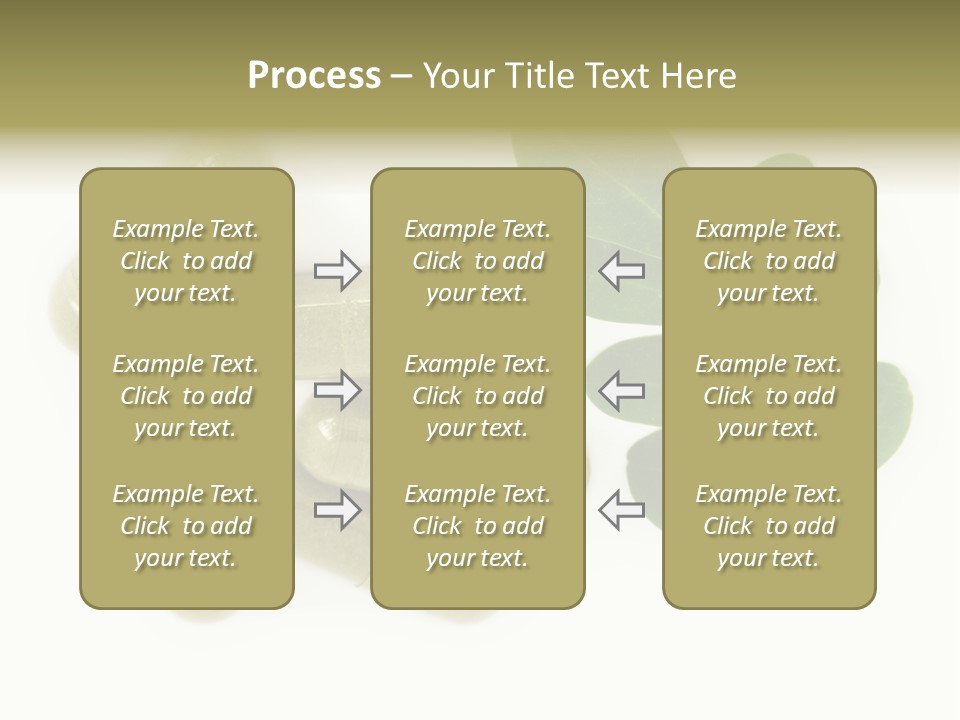 Process – Your Title Text Here

Example Text. Click to add your text.

Example Text. Click to add your text.

Example Text. Click to add your text.

Example Text. Click to add your text.

Example Text. Click to add your text.

Example Text. Click to add your text.

Example Text. Click to add your text.

Example Text. Click to add your text.

Example Text. Click to add your text.